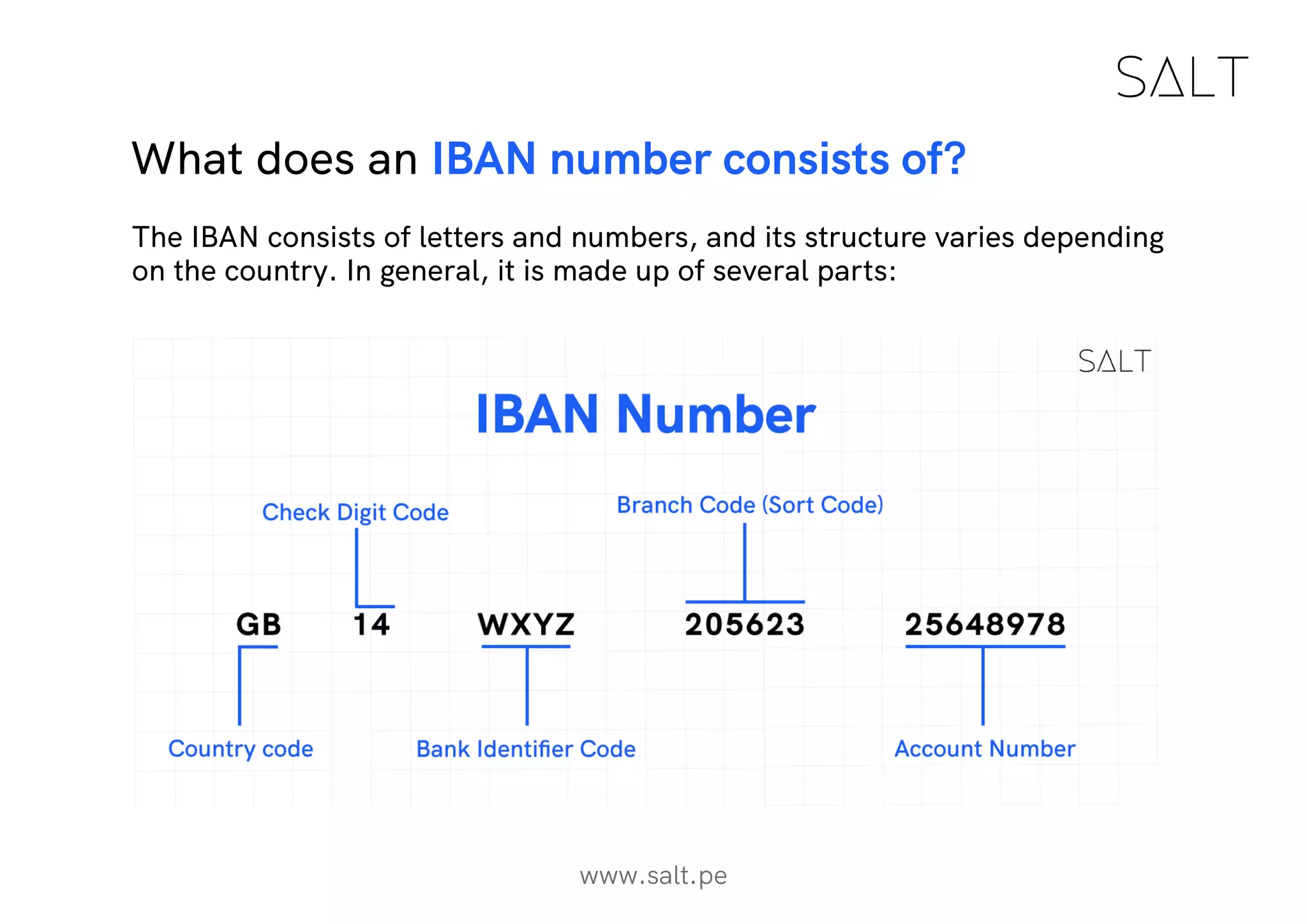 SALT

What does an IBAN number consists of?

The IBAN consists of letters and numbers, and its structure varies depending on the country. In general, it is made up of several parts:

SALT

IBAN Number

Check Digit Code

Branch Code (Sort Code)

GB 14 WXYZ 205623 25648978

Country code

Bank Identifier Code

Account Number

www.salt.pe